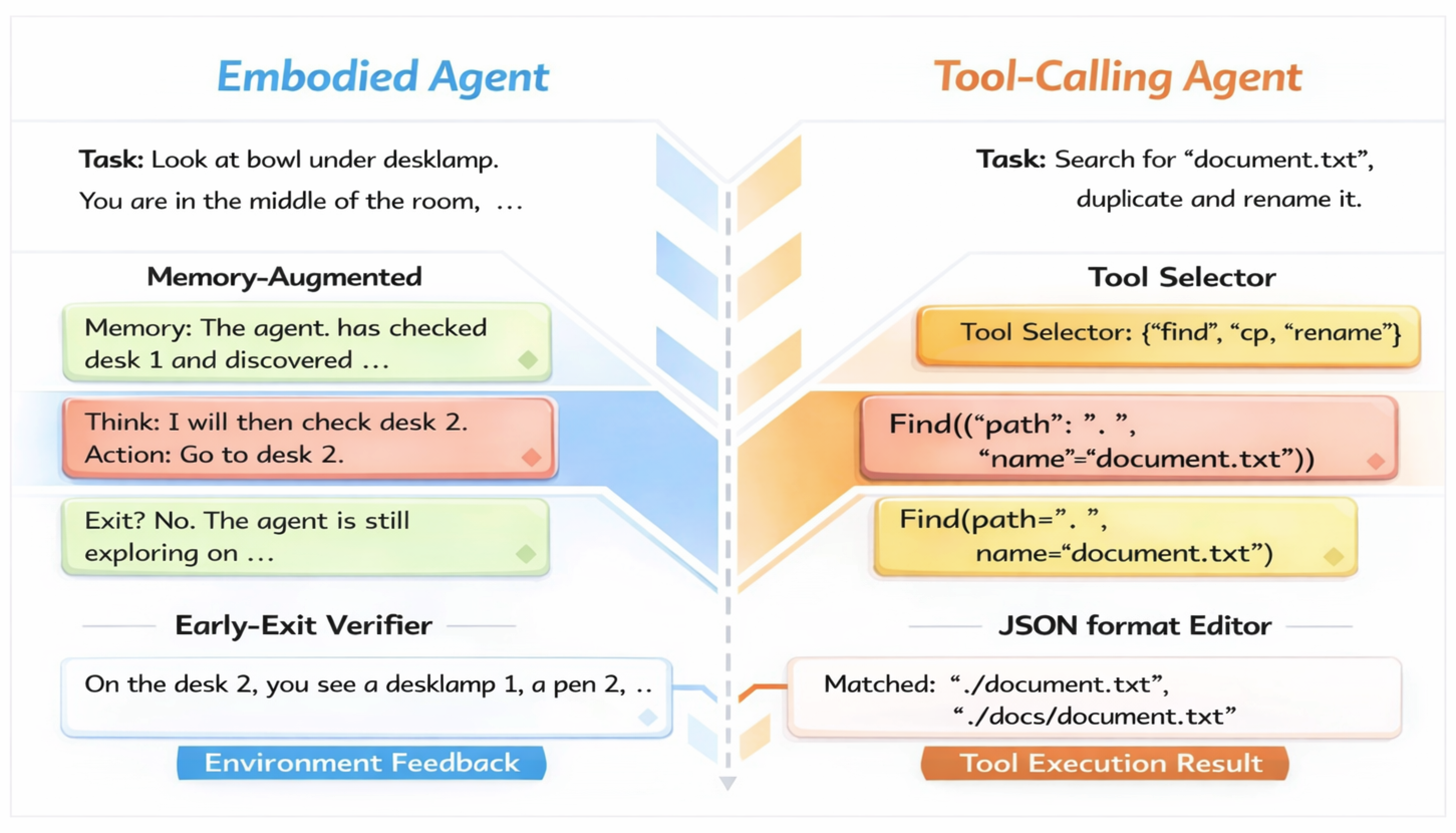 Embodied Agent

Task: Look at bowl under desklamp.
You are in the middle of the room, ...

Memory-Augmented

Memory: The agent. has checked desk 1 and discovered ...

Think: I will then check desk 2.
Action: Go to desk 2.

Exit? No. The agent is still exploring on ...

Early-Exit Verifier

On the desk 2, you see a desklamp 1, a pen 2, ..

Environment Feedback

Tool-Calling Agent

Task: Search for “document.txt”, duplicate and rename it.

Tool Selector

Tool Selector: {“find”, “cp, “rename”}

Find((“path”: ”. ”,
“name”=“document.txt”))

Find(path=”. ”,
name=“document.txt”)

JSON format Editor

Matched: “./document.txt”,
“./docs/document.txt”

Tool Execution Result